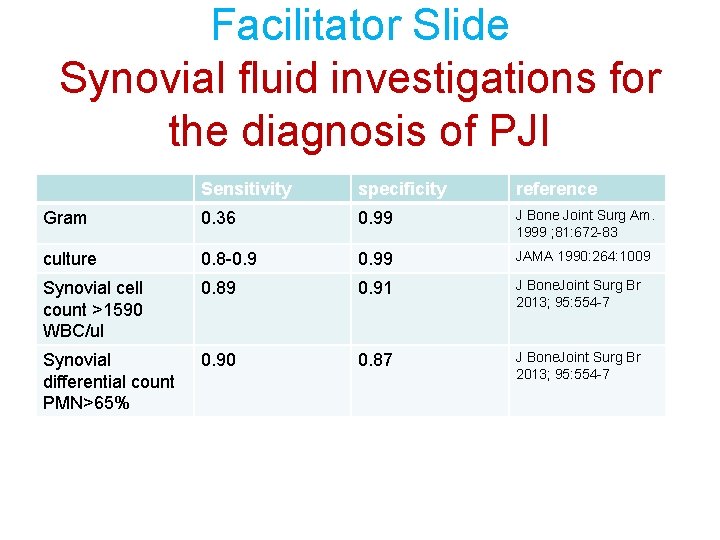 Facilitator Slide
Synovial fluid investigations for the diagnosis of PJI

| | Sensitivity | specificity | reference |
|---|---|---|---|
| Gram | 0.36 | 0.99 | J Bone Joint Surg Am. 1999 ;81:672-83 |
| culture | 0.8-0.9 | 0.99 | JAMA 1990:264:1009 |
| Synovial cell count >1590 WBC/ul | 0.89 | 0.91 | J BoneJoint Surg Br 2013; 95:554-7 |
| Synovial differential count PMN>65% | 0.90 | 0.87 | J BoneJoint Surg Br 2013; 95:554-7 |